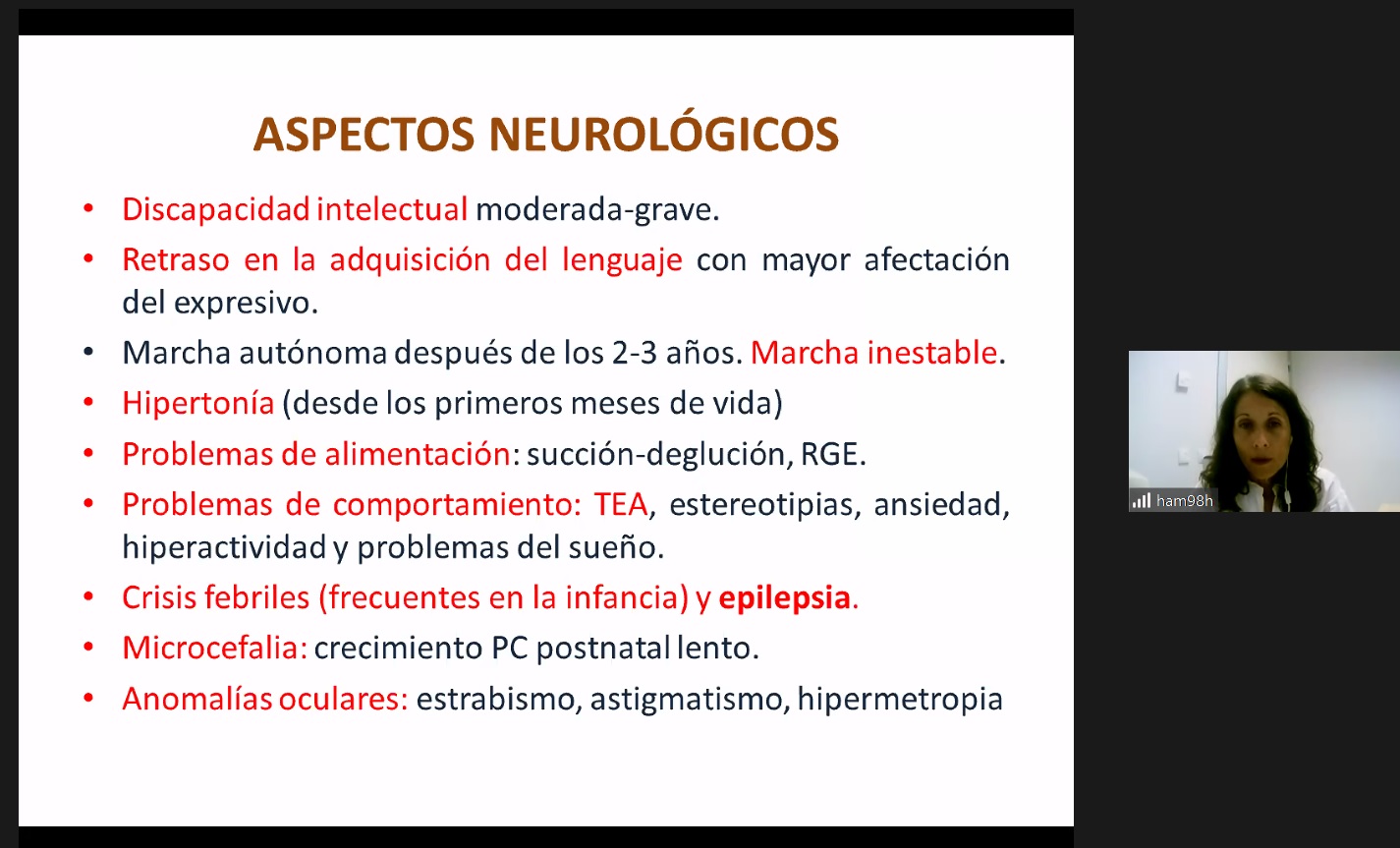 ASPECTOS NEUROLÓGICOS

• Discapacidad intelectual moderada-grave.
• Retraso en la adquisición del lenguaje con mayor afectación del expresivo.
• Marcha autónoma después de los 2-3 años. Marcha inestable.
• Hipertonía (desde los primeros meses de vida)
• Problemas de alimentación: succión-deglución, RGE.
• Problemas de comportamiento: TEA, estereotipias, ansiedad, hiperactividad y problemas del sueño.
• Crisis febriles (frecuentes en la infancia) y epilepsia.
• Microcefalia: crecimiento PC postnatal lento.
• Anomalías oculares: estrabismo, astigmatismo, hipermetropia

ham98h